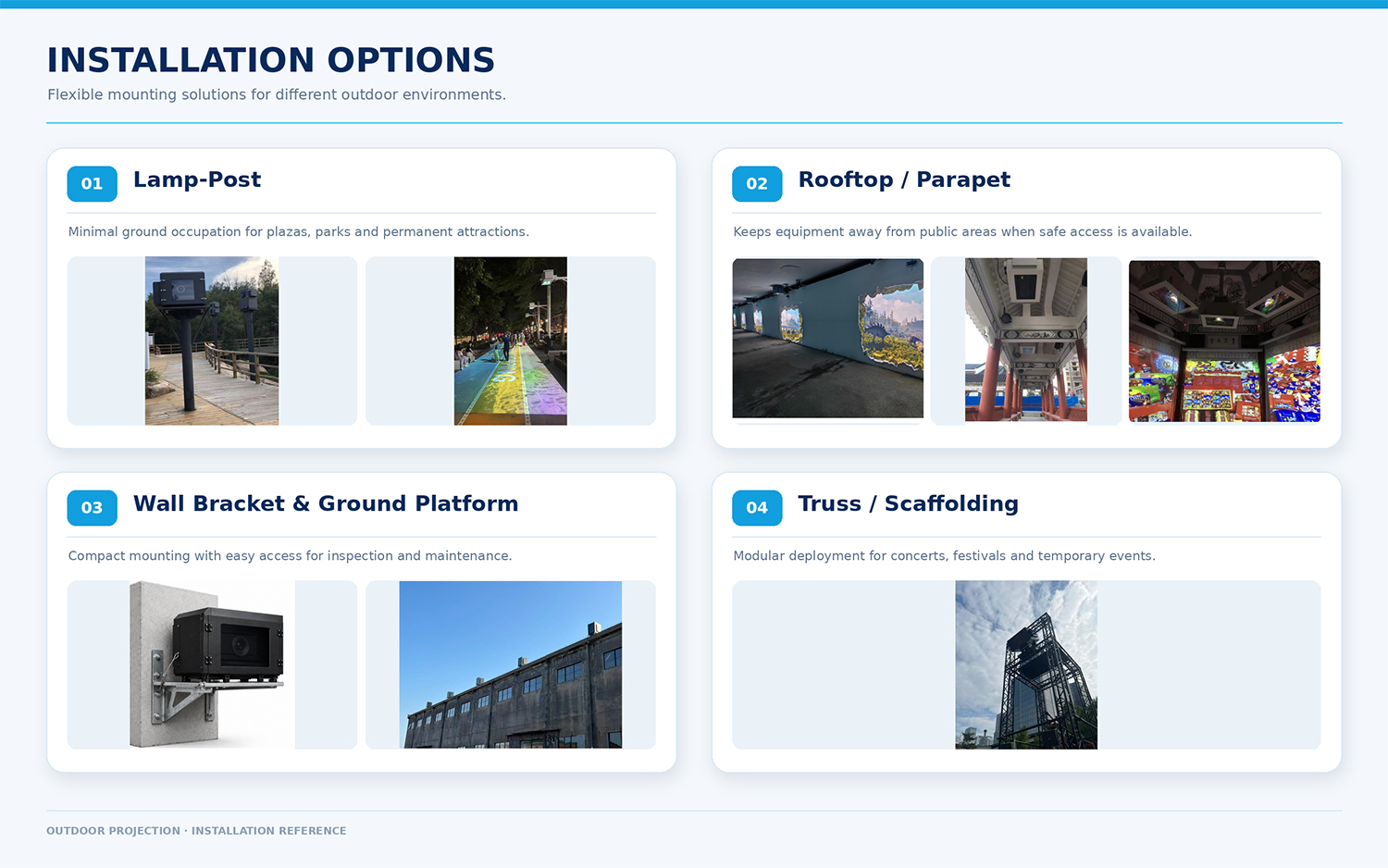 INSTALLATION OPTIONS

Flexible mounting solutions for different outdoor environments.

01 Lamp-Post

Minimal ground occupation for plazas, parks and permanent attractions.

02 Rooftop / Parapet

Keeps equipment away from public areas when safe access is available.

03 Wall Bracket & Ground Platform

Compact mounting with easy access for inspection and maintenance.

04 Truss / Scaffolding

Modular deployment for concerts, festivals and temporary events.

OUTDOOR PROJECTION · INSTALLATION REFERENCE